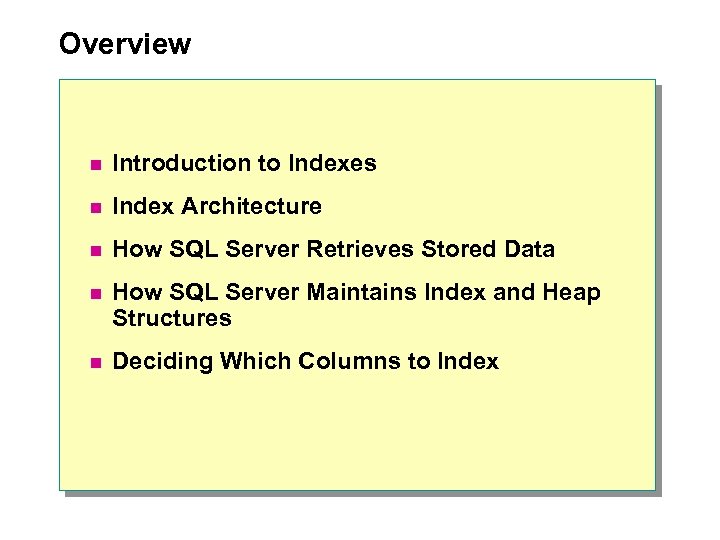 Overview

- Introduction to Indexes
- Index Architecture
- How SQL Server Retrieves Stored Data
- How SQL Server Maintains Index and Heap Structures
- Deciding Which Columns to Index